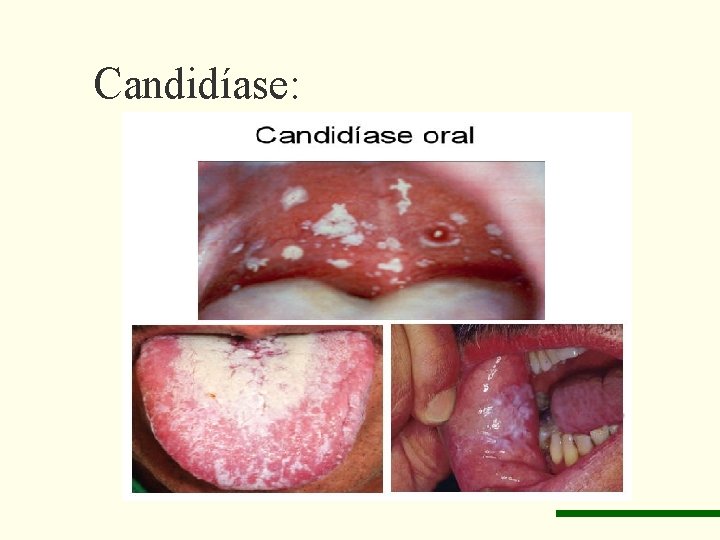 Candidíase:

Candidíase oral